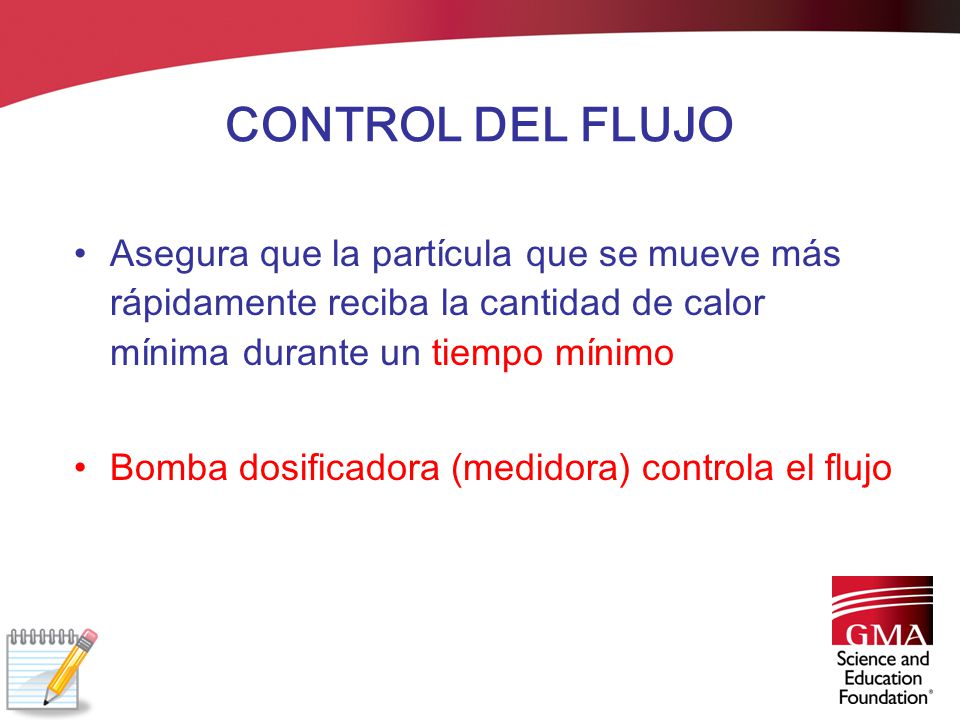 CONTROL DEL FLUJO

• Asegura que la partícula que se mueve más rápidamente reciba la cantidad de calor mínima durante un tiempo mínimo

• Bomba dosificadora (medidora) controla el flujo

GMA
Science and Education Foundation®